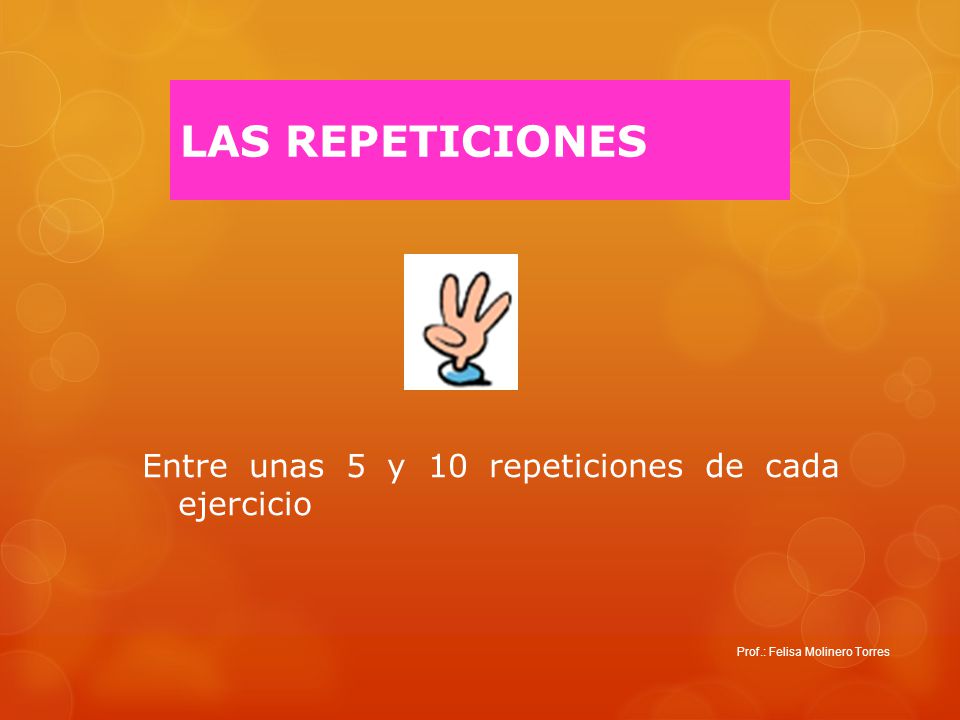 LAS REPETICIONES

Entre unas 5 y 10 repeticiones de cada ejercicio

Prof.: Felisa Molinero Torres